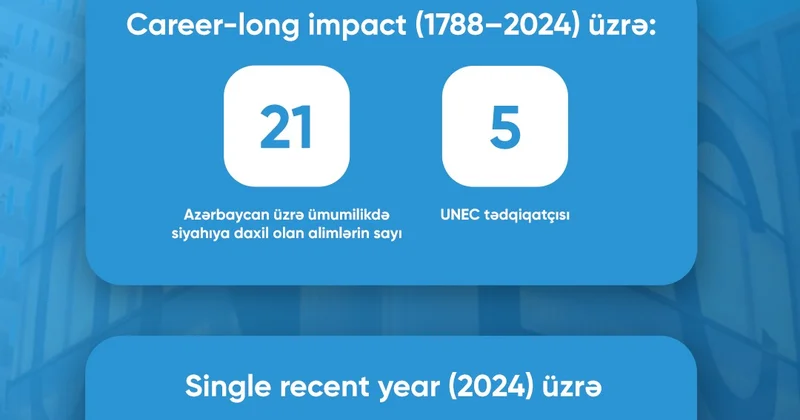 Career-long impact (1788–2024) üzrə:

21

Azərbaycan üzrə ümumilikdə siyahıya daxil olan alimlərin sayı

5

UNEC tədqiqatçısı

Single recent year (2024) üzrə